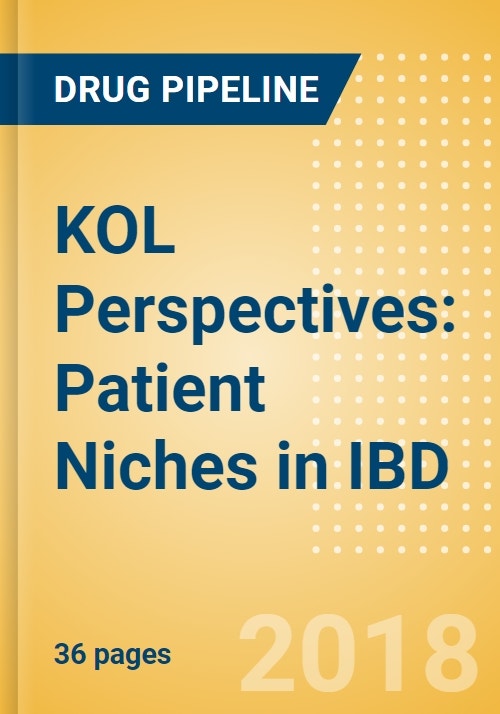 DRUG PIPELINE

KOL Perspectives: Patient Niches in IBD

36 pages

2018